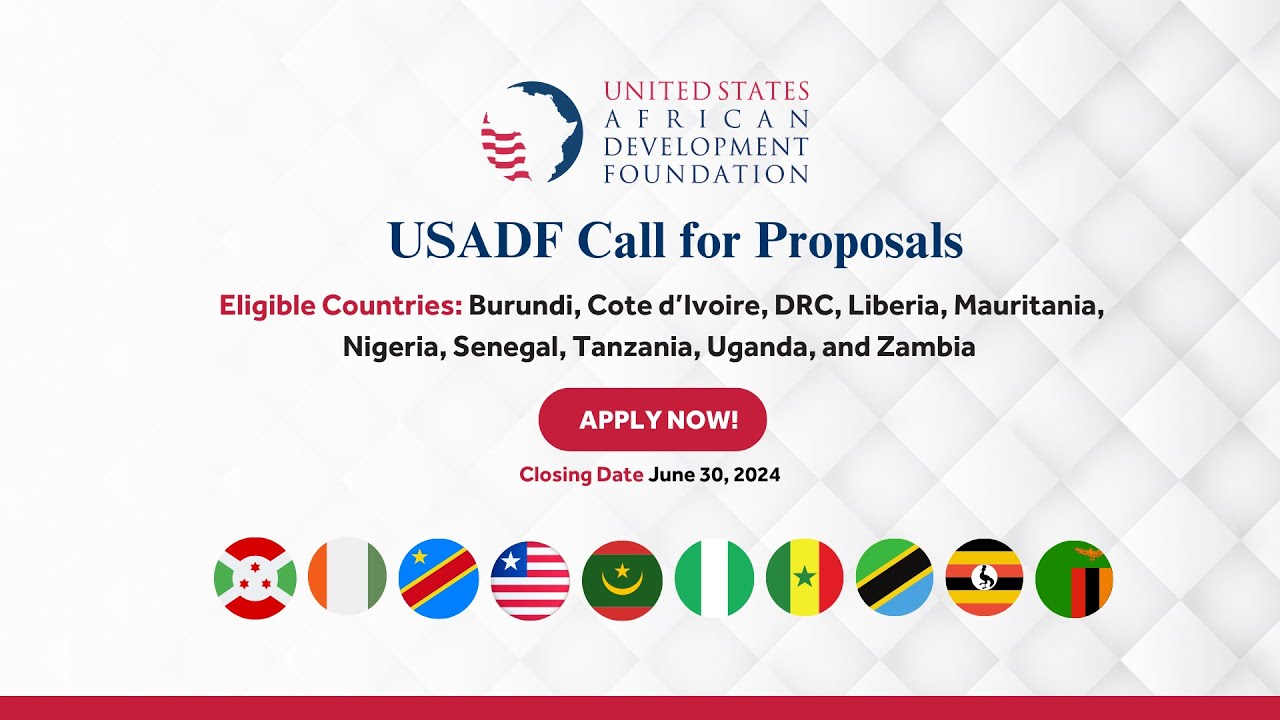 UNITED STATES
AFRICAN
DEVELOPMENT
FOUNDATION

USADF Call for Proposals

Eligible Countries: Burundi, Cote d'Ivoire, DRC, Liberia, Mauritania, Nigeria, Senegal, Tanzania, Uganda, and Zambia

APPLY NOW!

Closing Date June 30, 2024